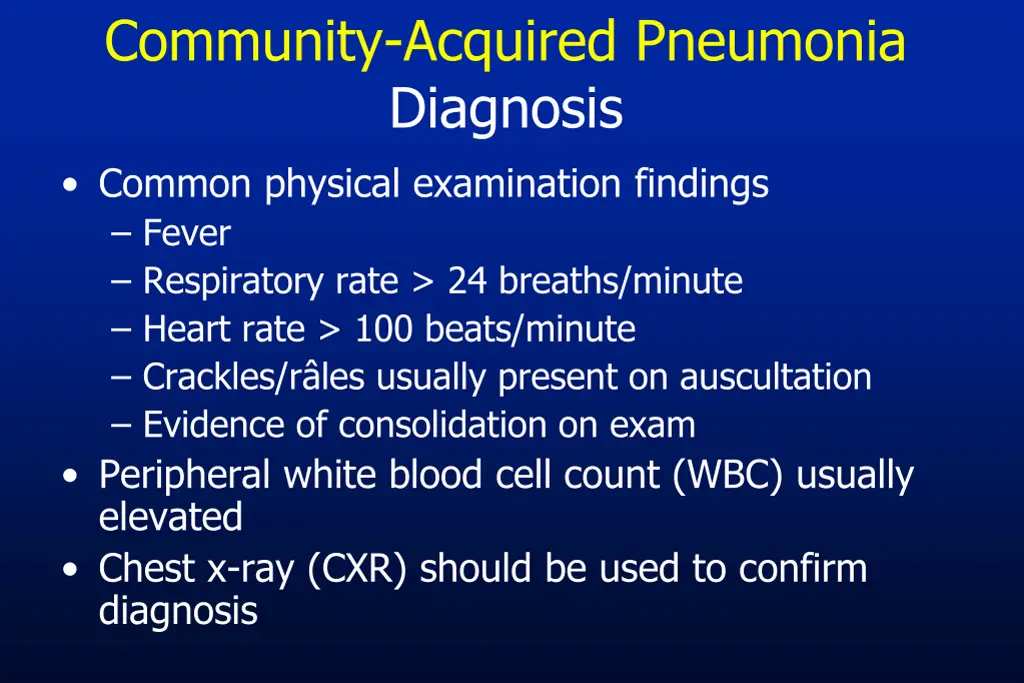 Community-Acquired Pneumonia
Diagnosis

• Common physical examination findings
– Fever
– Respiratory rate > 24 breaths/minute
– Heart rate > 100 beats/minute
– Crackles/râles usually present on auscultation
– Evidence of consolidation on exam
• Peripheral white blood cell count (WBC) usually elevated
• Chest x-ray (CXR) should be used to confirm diagnosis